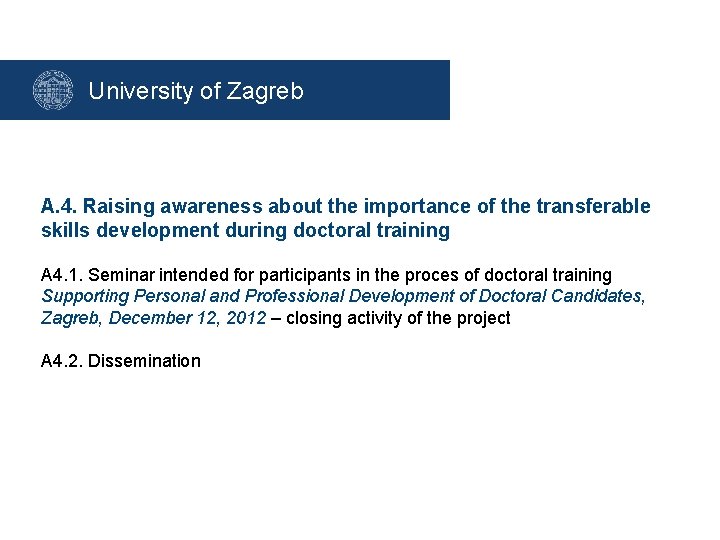 University of Zagreb

A.4. Raising awareness about the importance of the transferable skills development during doctoral training

A4.1. Seminar intended for participants in the proces of doctoral training Supporting Personal and Professional Development of Doctoral Candidates, Zagreb, December 12, 2012 – closing activity of the project

A4.2. Dissemination